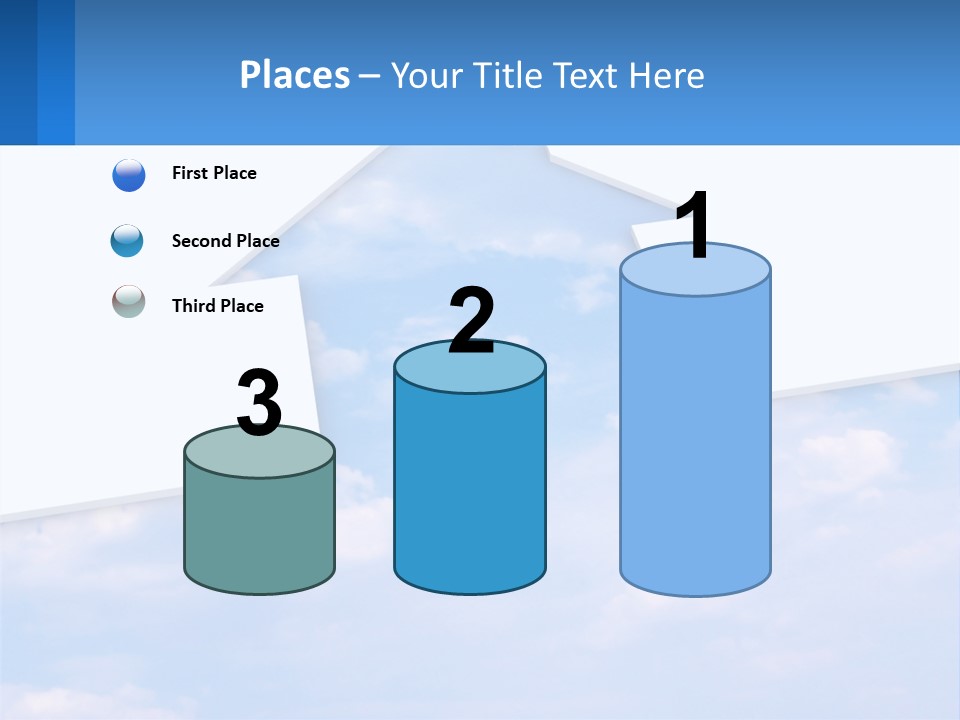 Places – Your Title Text Here

First Place

Second Place

Third Place

3

2

1